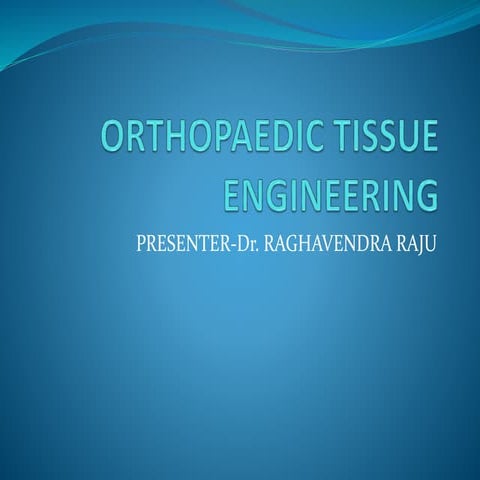 ORTHOPAEDIC TISSUE ENGINEERING

PRESENTER-Dr. RAGHAVENDRA RAJU